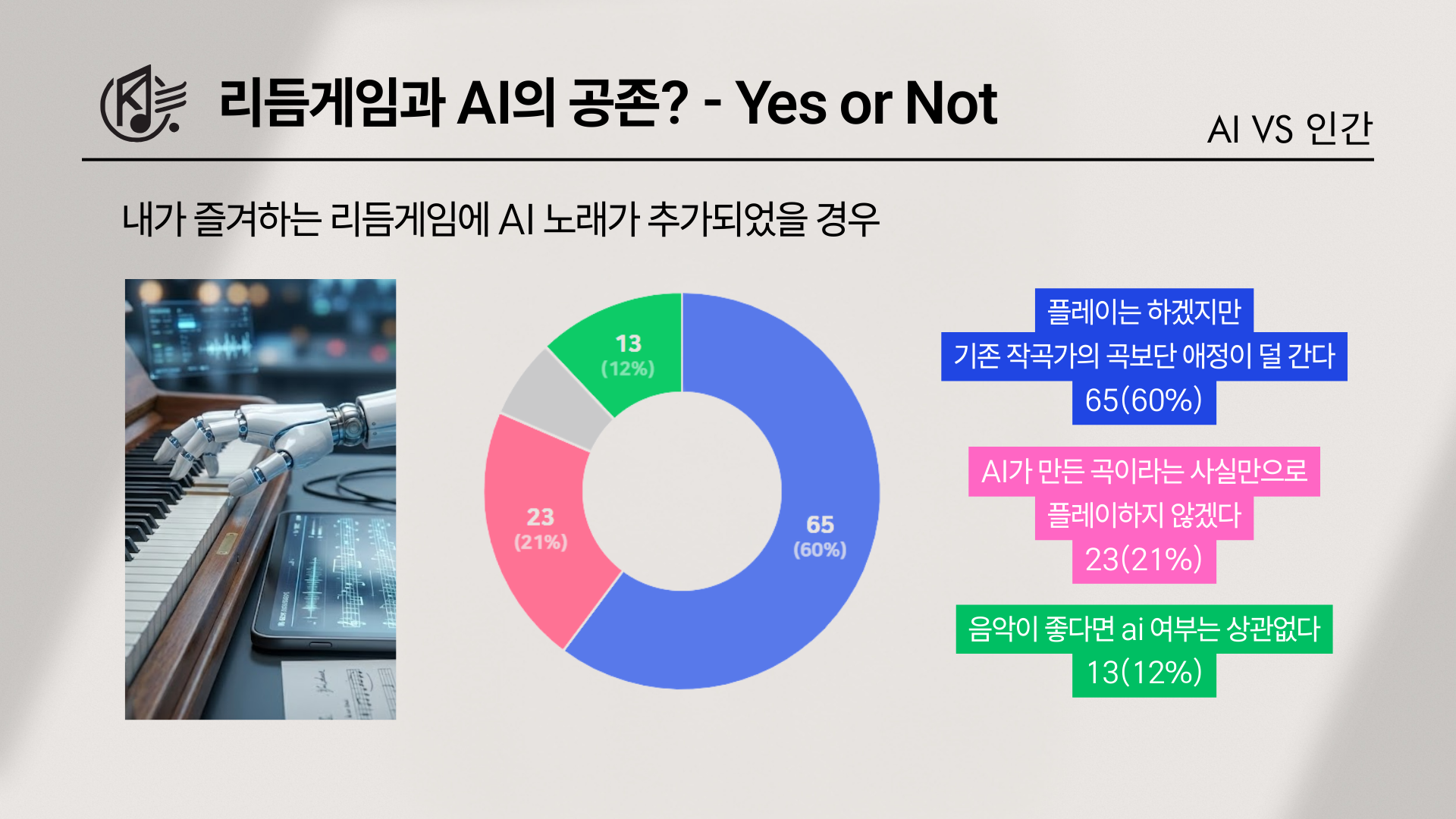 리듬게임과 AI의 공존? - Yes or Not

AI VS 인간

내가 즐겨하는 리듬게임에 AI 노래가 추가되었을 경우

13
(12%)

23
(21%)

65
(60%)

플레이는 하겠지만
기존 작곡가의 곡보단 애정이 덜 간다
65(60%)

AI가 만든 곡이라는 사실만으로
플레이하지 않겠다
23(21%)

음악이 좋다면 ai 여부는 상관없다
13(12%)